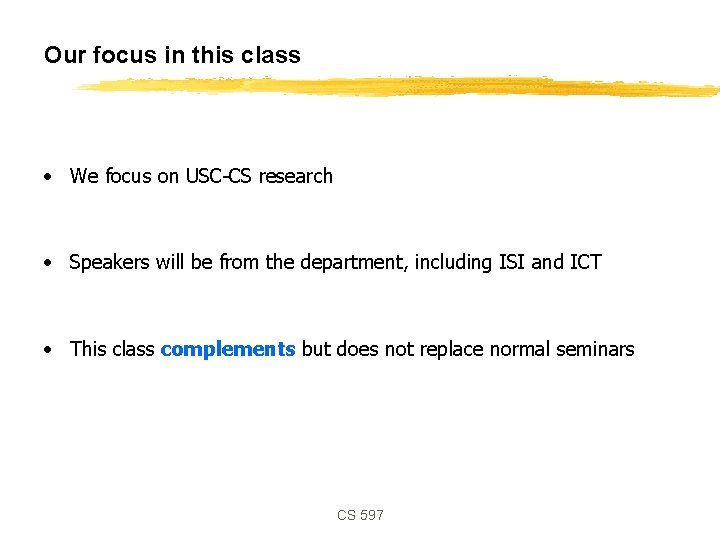 Our focus in this class

• We focus on USC-CS research

• Speakers will be from the department, including ISI and ICT

• This class complements but does not replace normal seminars

CS 597